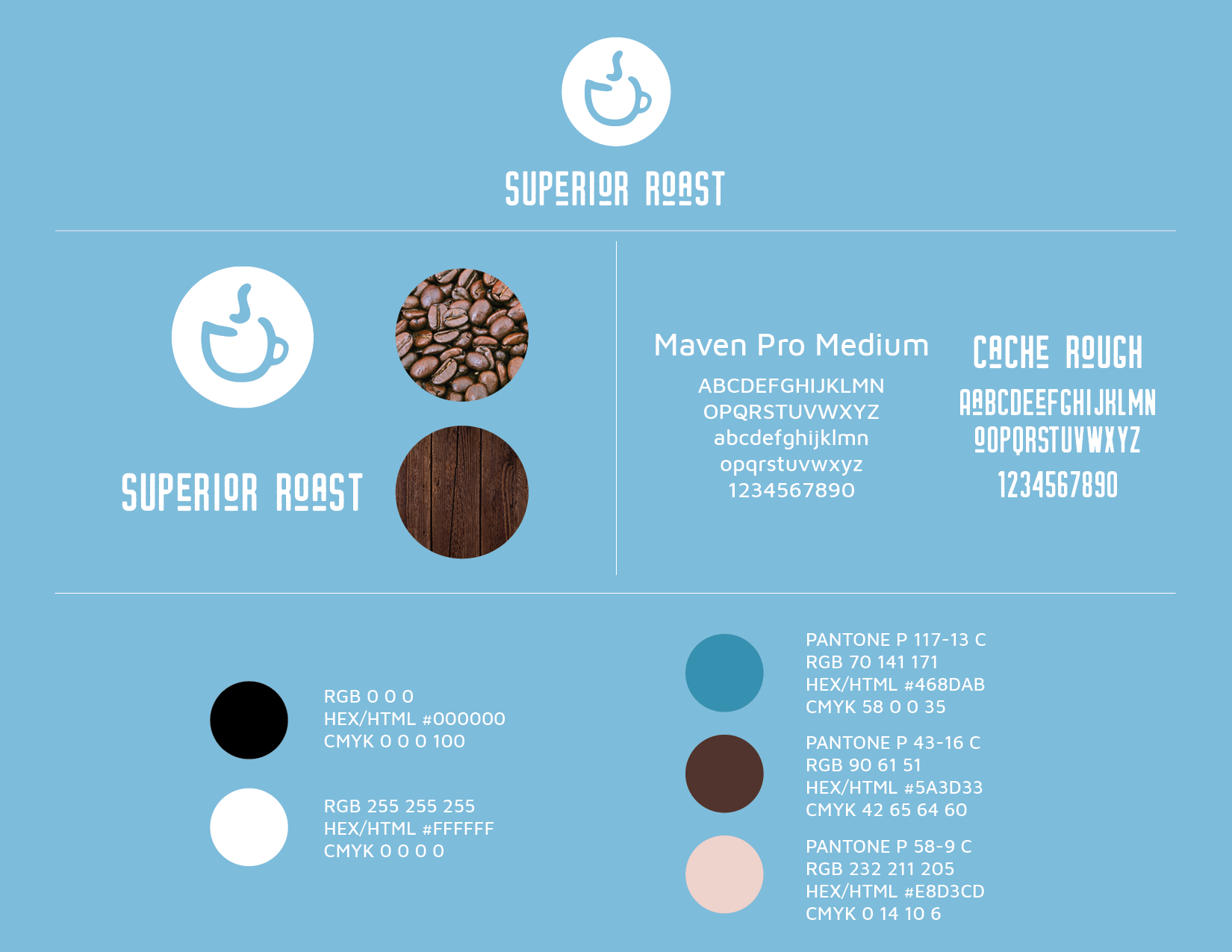 SUPERIOR ROAST

SUPERIOR ROAST

Maven Pro Medium
ABCDEFGHIJKLMN
OPQRSTUVWXYZ
abcdefghijklmn
opqrstuvwxyz
1234567890

CACHE ROUGH
AABCDEEFGHIJKLMN
OOPQRSTUVWXYZ
1234567890

RGB 0 0 0
HEX/HTML #000000
CMYK 0 0 0 100

RGB 255 255 255
HEX/HTML #FFFFFF
CMYK 0 0 0 0

PANTONE P 117-13 C
RGB 70 141 171
HEX/HTML #468DAB
CMYK 58 0 0 35

PANTONE P 43-16 C
RGB 90 61 51
HEX/HTML #5A3D33
CMYK 42 65 64 60

PANTONE P 58-9 C
RGB 232 211 205
HEX/HTML #E8D3CD
CMYK 0 14 10 6